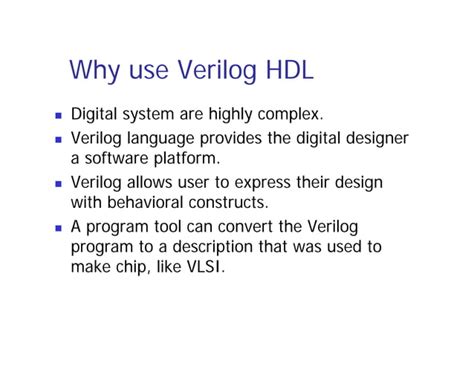 Why use Verilog HDL

- Digital system are highly complex.
- Verilog language provides the digital designer a software platform.
- Verilog allows user to express their design with behavioral constructs.
- A program tool can convert the Verilog program to a description that was used to make chip, like VLSI.